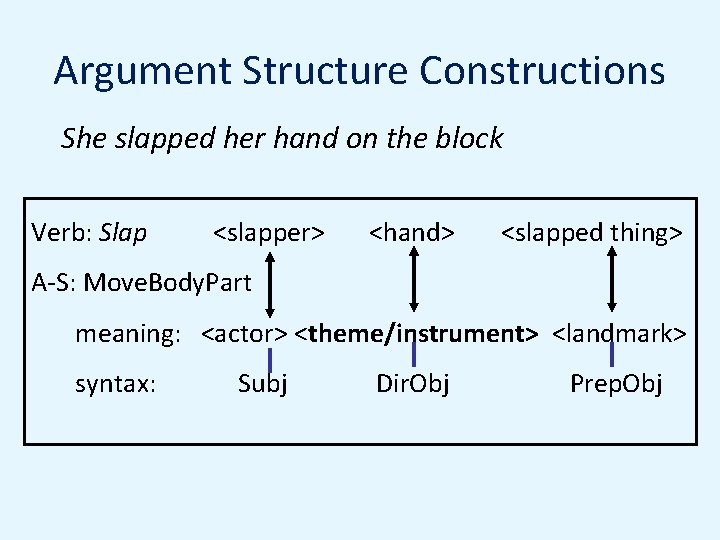 Argument Structure Constructions

She slapped her hand on the block

Verb: Slap <slapper> <hand> <slapped thing>

A-S: MoveBodyPart

meaning: <actor> <theme/instrument> <landmark>

syntax: Subj DirObj PrepObj